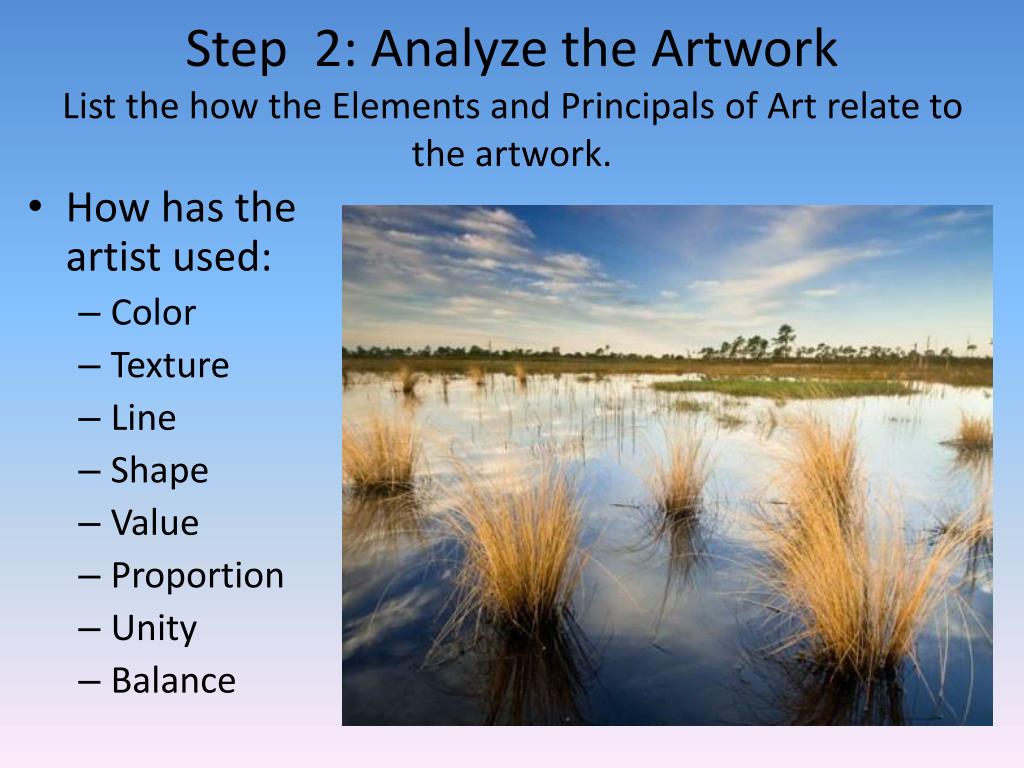 Step 2: Analyze the Artwork
List the how the Elements and Principals of Art relate to the artwork.

• How has the artist used:
– Color
– Texture
– Line
– Shape
– Value
– Proportion
– Unity
– Balance